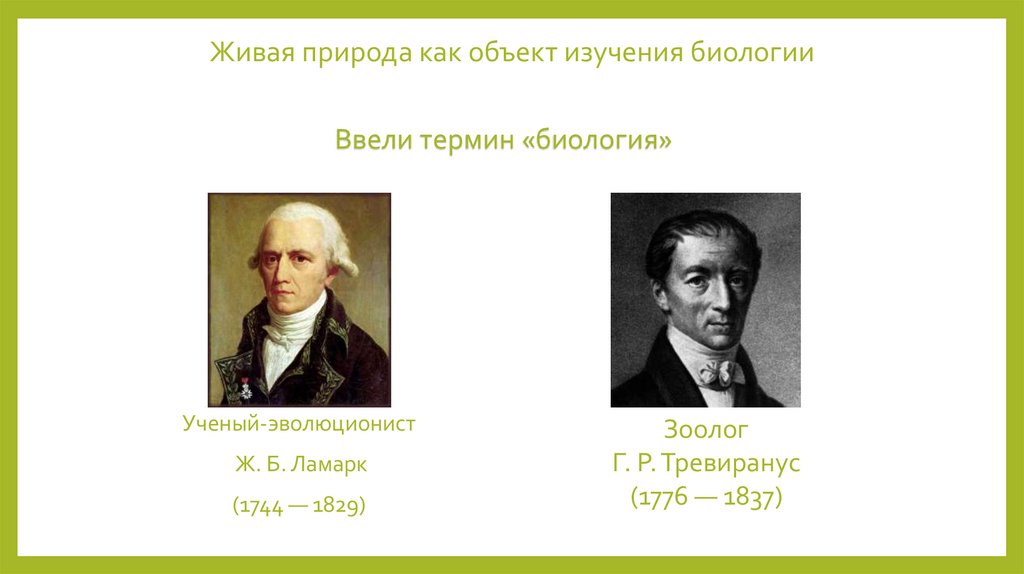 Живая природа как объект изучения биологии

Ввели термин «биология»

Ученый-эволюционист

Ж. Б. Ламарк

(1744 — 1829)

Зоолог

Г. Р. Тревиранус

(1776 — 1837)